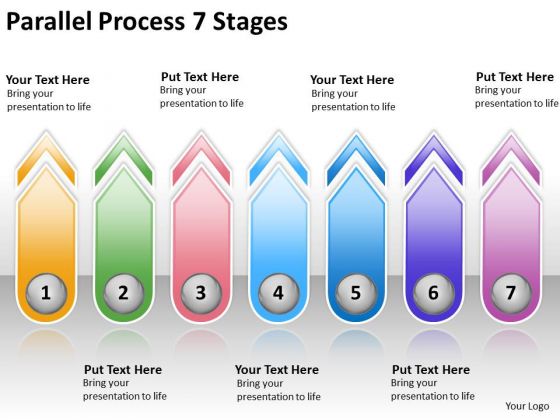 Parallel Process 7 Stages

Your Text Here
Bring your presentation to life

Put Text Here
Bring your presentation to life

Your Text Here
Bring your presentation to life

Put Text Here
Bring your presentation to life

1

2

3

4

5

6

7

Put Text Here
Bring your presentation to life

Your Text Here
Bring your presentation to life

Put Text Here
Bring your presentation to life

Your Logo